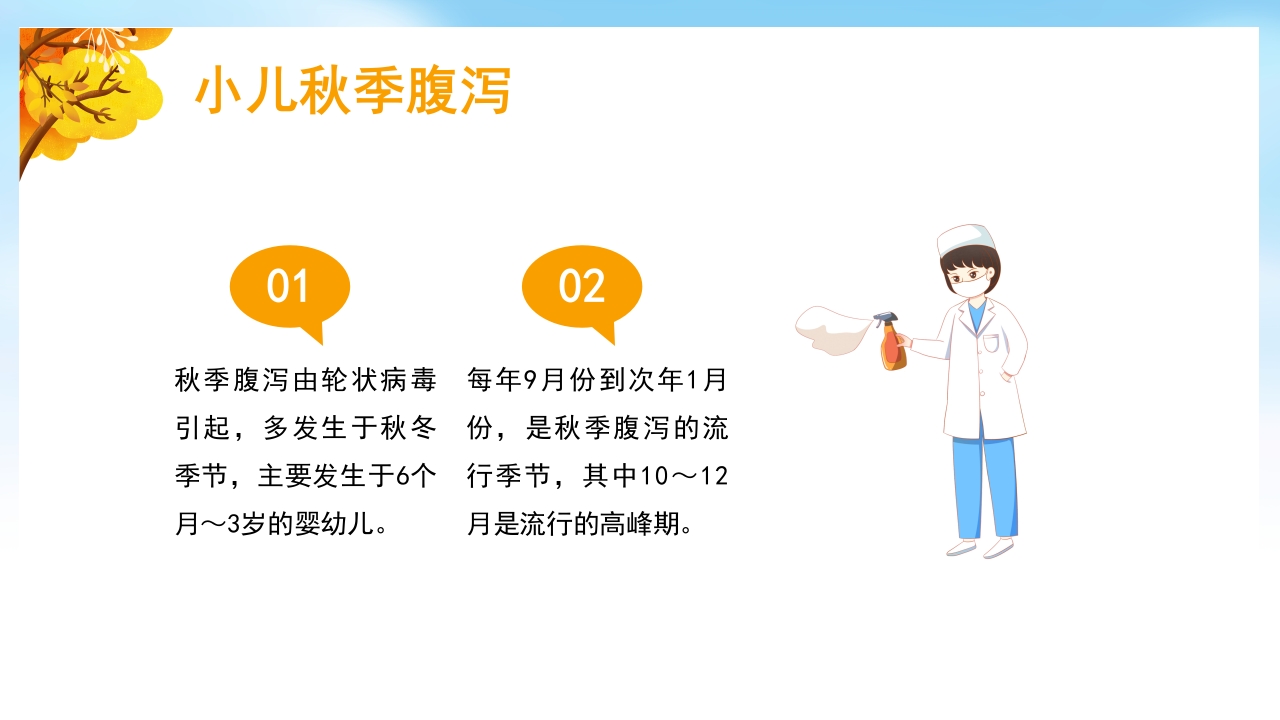 小儿秋季腹泻

01

秋季腹泻由轮状病毒引起，多发生于秋冬季节，主要发生于6个月～3岁的婴幼儿。

02

每年9月份到次年1月份，是秋季腹泻的流行季节，其中10～12月是流行的高峰期。